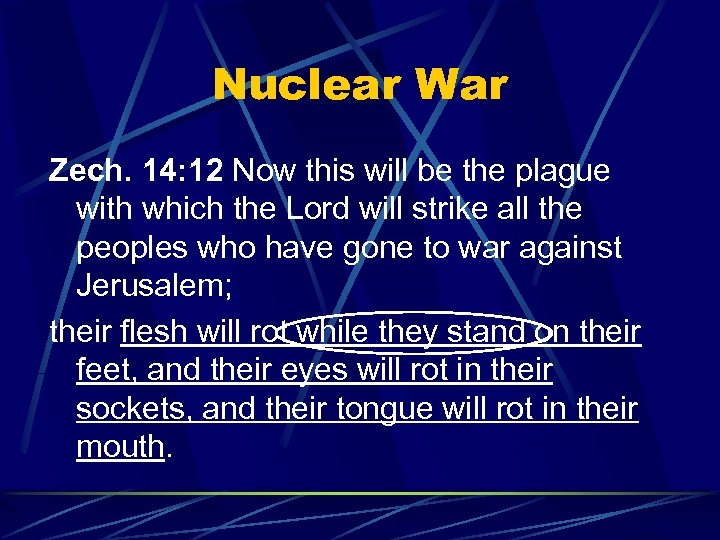 Nuclear War

Zech. 14:12 Now this will be the plague with which the Lord will strike all the peoples who have gone to war against Jerusalem;

their flesh will rot while they stand on their feet, and their eyes will rot in their sockets, and their tongue will rot in their mouth.